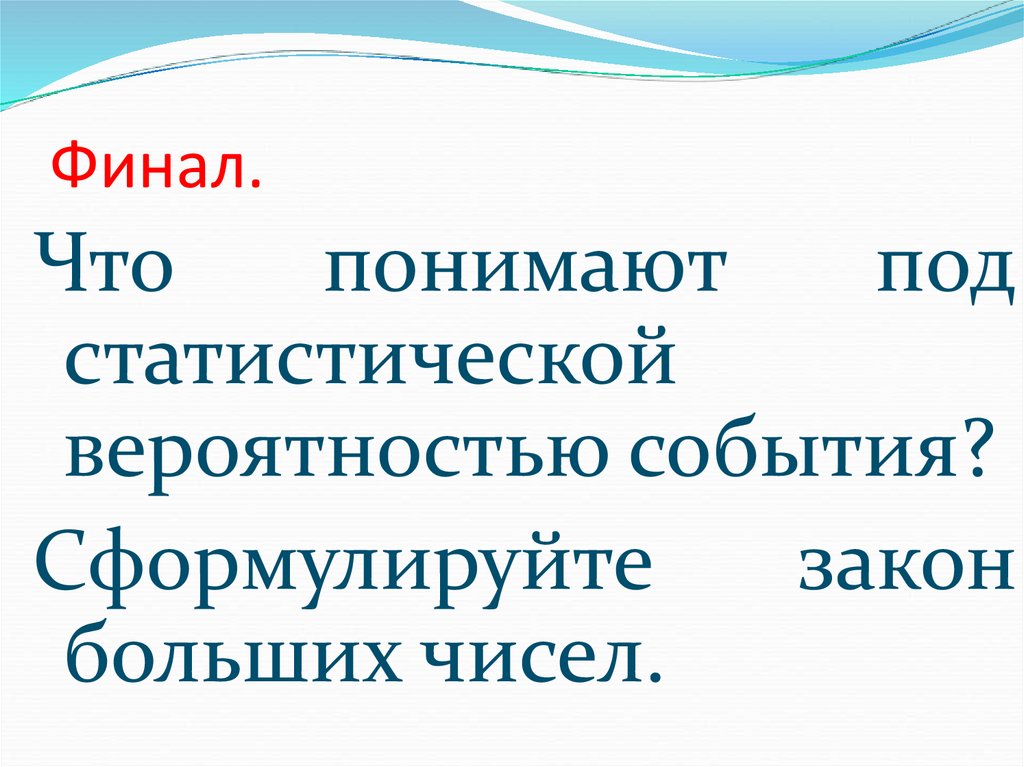 Финал.

Что понимают под статистической вероятностью события?

Сформулируйте закон больших чисел.